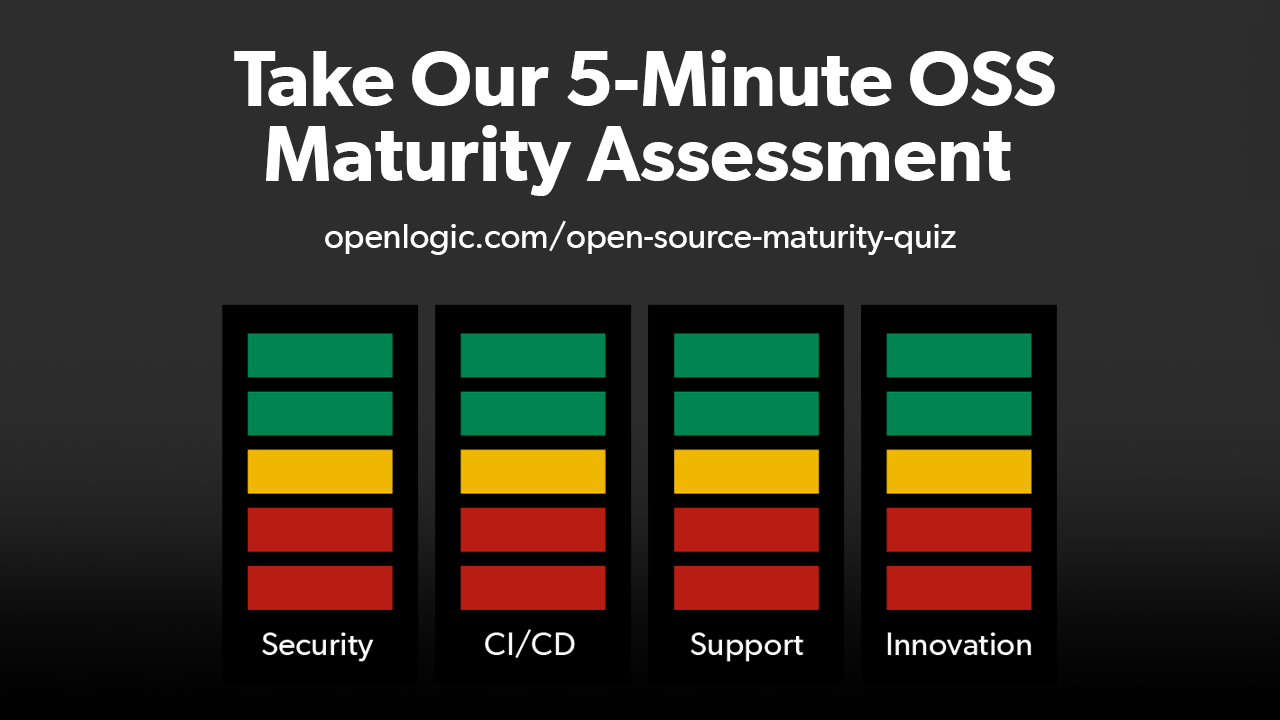 Take Our 5-Minute OSS Maturity Assessment

openlogic.com/open-source-maturity-quiz

Security

CI/CD

Support

Innovation